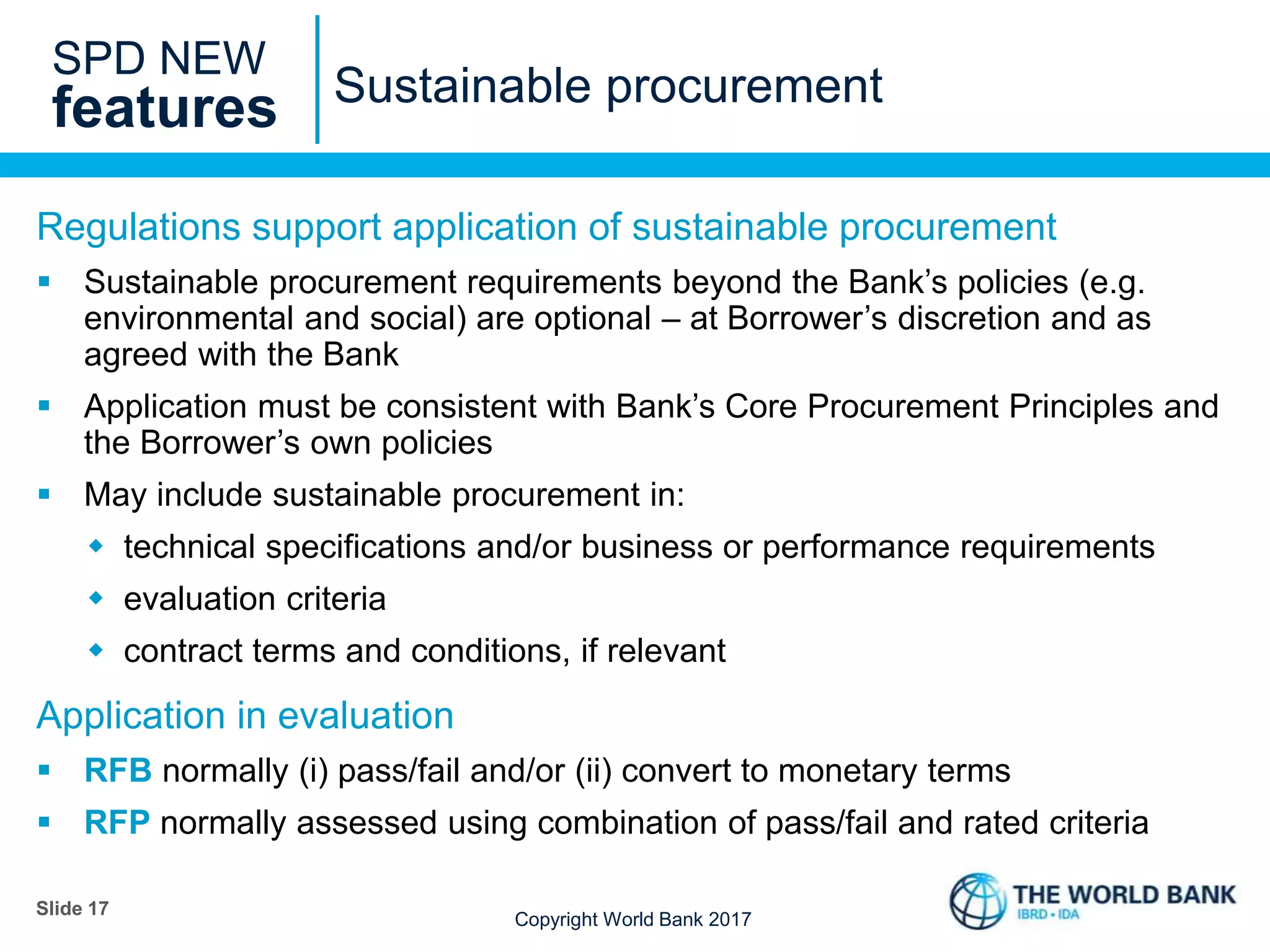 SPD NEW
features

Sustainable procurement

Regulations support application of sustainable procurement

▪ Sustainable procurement requirements beyond the Bank’s policies (e.g. environmental and social) are optional – at Borrower’s discretion and as agreed with the Bank

▪ Application must be consistent with Bank’s Core Procurement Principles and the Borrower’s own policies

▪ May include sustainable procurement in:

◆ technical specifications and/or business or performance requirements

◆ evaluation criteria

◆ contract terms and conditions, if relevant

Application in evaluation

▪ RFB normally (i) pass/fail and/or (ii) convert to monetary terms

▪ RFP normally assessed using combination of pass/fail and rated criteria

Slide 17

Copyright World Bank 2017

THE WORLD BANK
IBRD • IDA